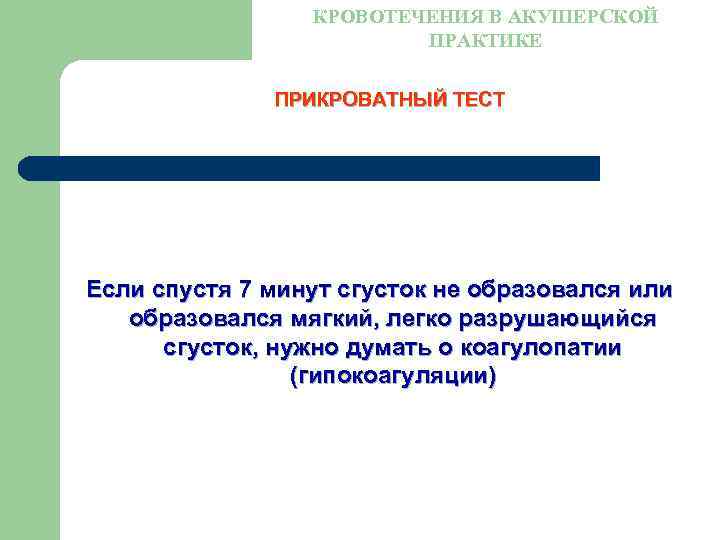 КРОВОТЕЧЕНИЯ В АКУШЕРСКОЙ ПРАКТИКЕ

ПРИКРОВАТНЫЙ ТЕСТ

Если спустя 7 минут сгусток не образовался или образовался мягкий, легко разрушающийся сгусток, нужно думать о коагулопатии (гипокоагуляции)